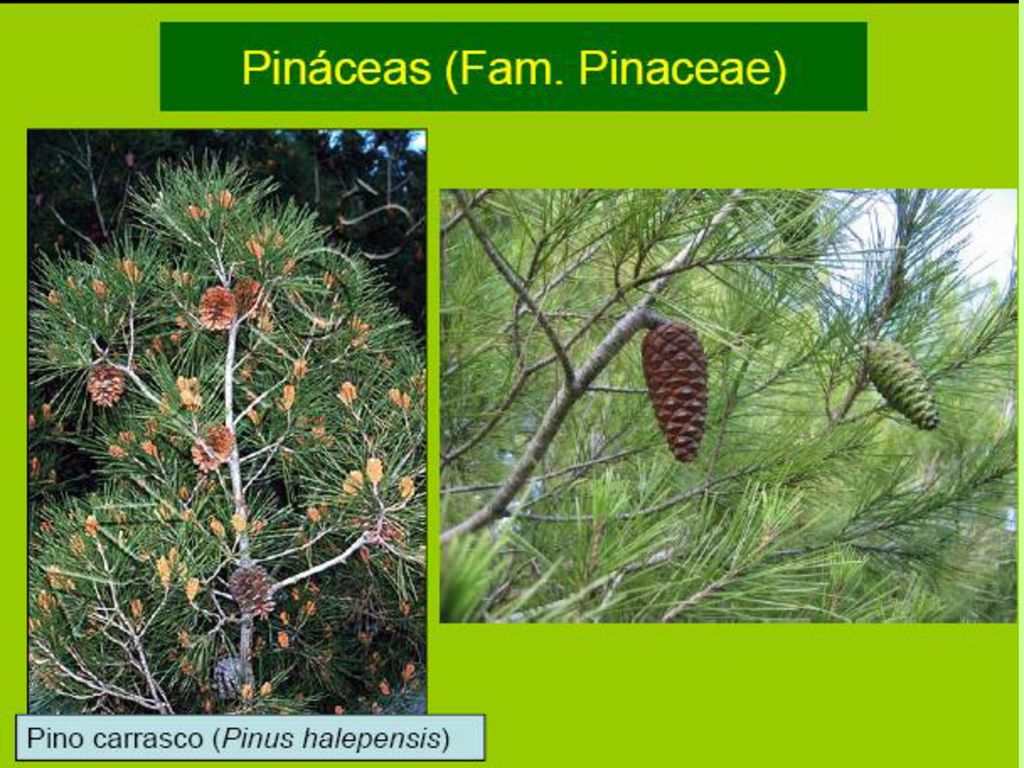 Pináceas (Fam. Pinaceae)

Pino carrasco (Pinus halepensis)